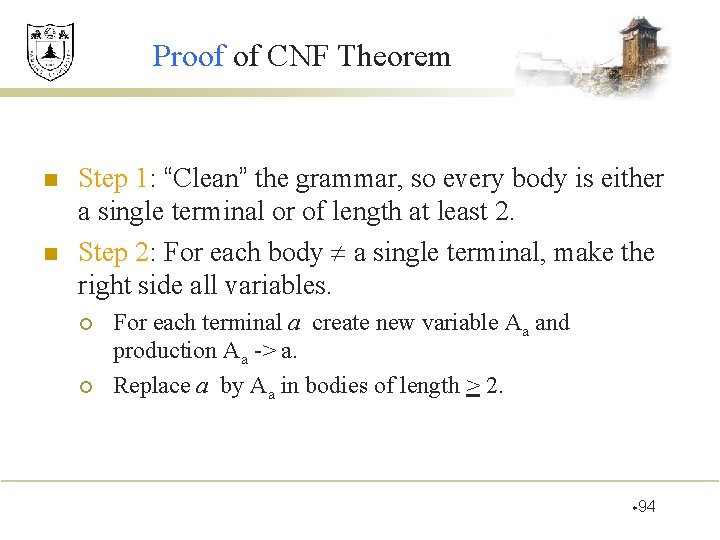 Proof of CNF Theorem

Step 1: “Clean” the grammar, so every body is either a single terminal or of length at least 2.

Step 2: For each body $\neq$ a single terminal, make the right side all variables.

For each terminal $a$ create new variable $A_a$ and production $A_a$ -> a.

Replace $a$ by $A_a$ in bodies of length $\geq$ 2.

•94